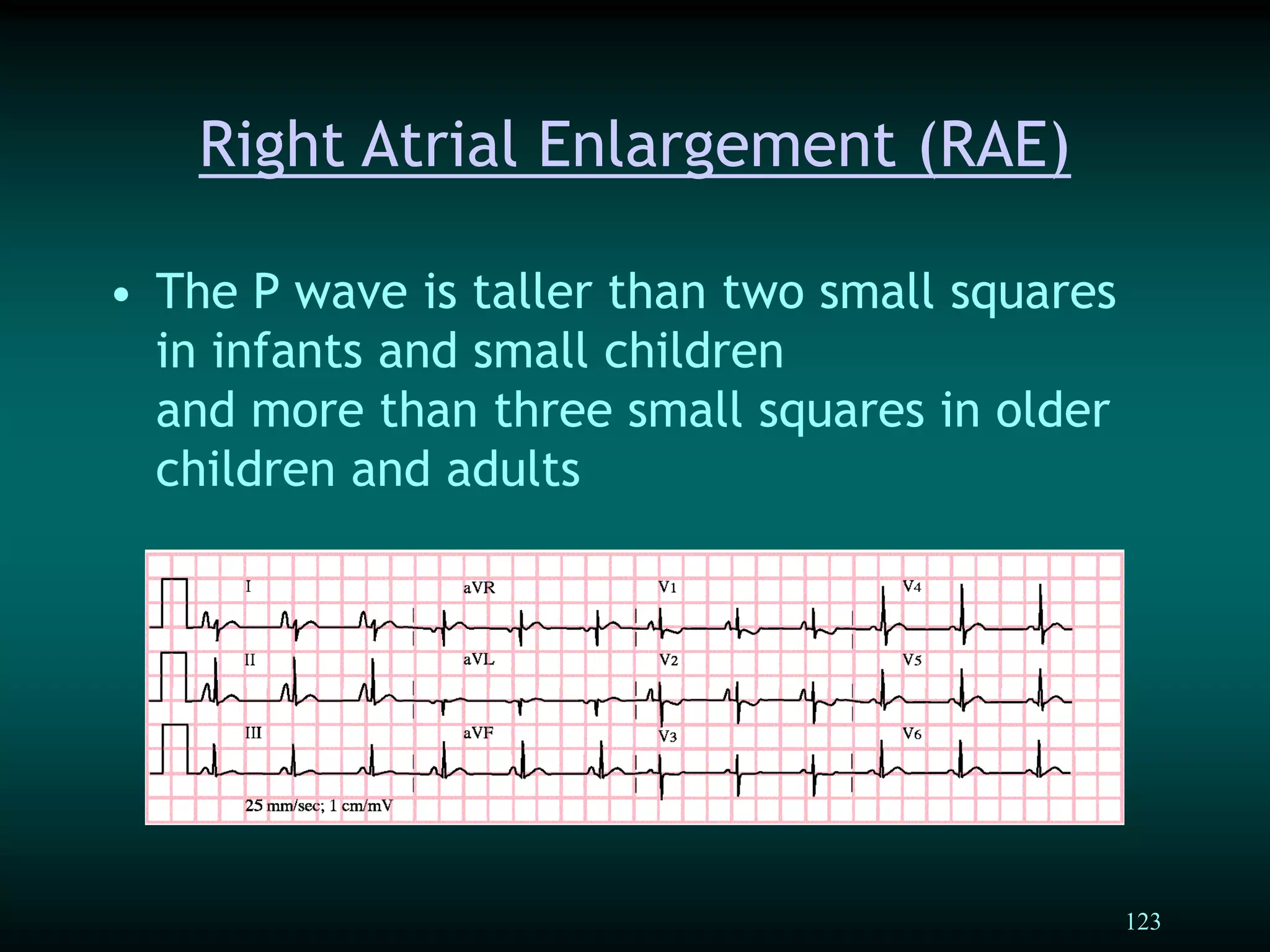 Right Atrial Enlargement (RAE)

• The P wave is taller than two small squares in infants and small children
and more than three small squares in older children and adults

I
aVR
V1
V4
II
aVL
V2
V5
III
aVF
V3
V6
25 mm/sec; 1 cm/mV

123